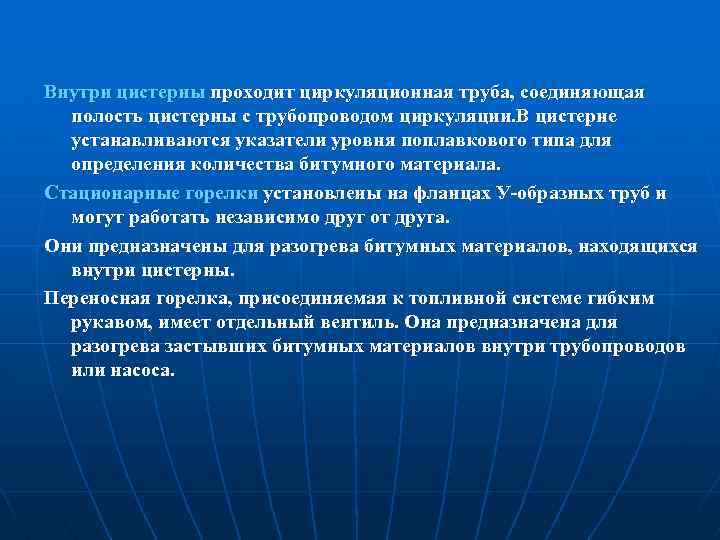 Внутри цистерны проходит циркуляционная труба, соединяющая полость цистерны с трубопроводом циркуляции.В цистерне устанавливаются указатели уровня поплавкового типа для определения количества битумного материала.

Стационарные горелки установлены на фланцах У-образных труб и могут работать независимо друг от друга.

Они предназначены для разогрева битумных материалов, находящихся внутри цистерны.

Переносная горелка, присоединяемая к топливной системе гибким рукавом, имеет отдельный вентиль. Она предназначена для разогрева застывших битумных материалов внутри трубопроводов или насоса.